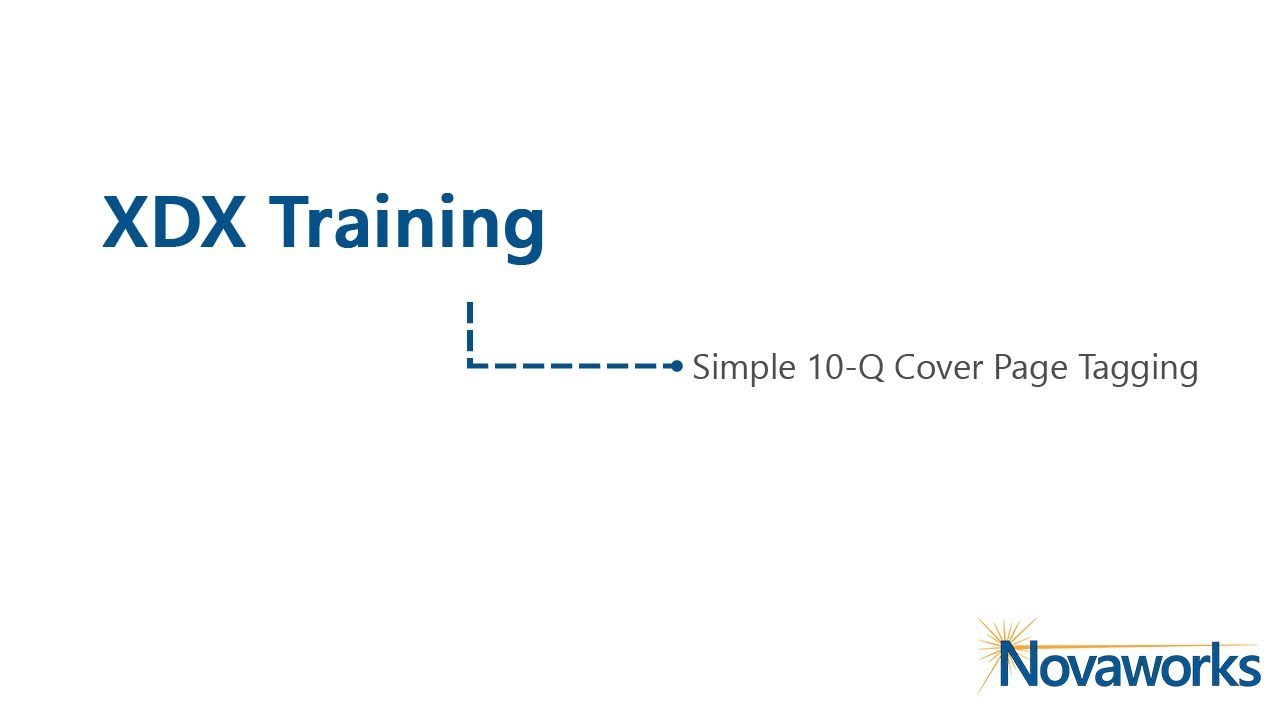 XDX Training

Simple 10-Q Cover Page Tagging

Novaworks